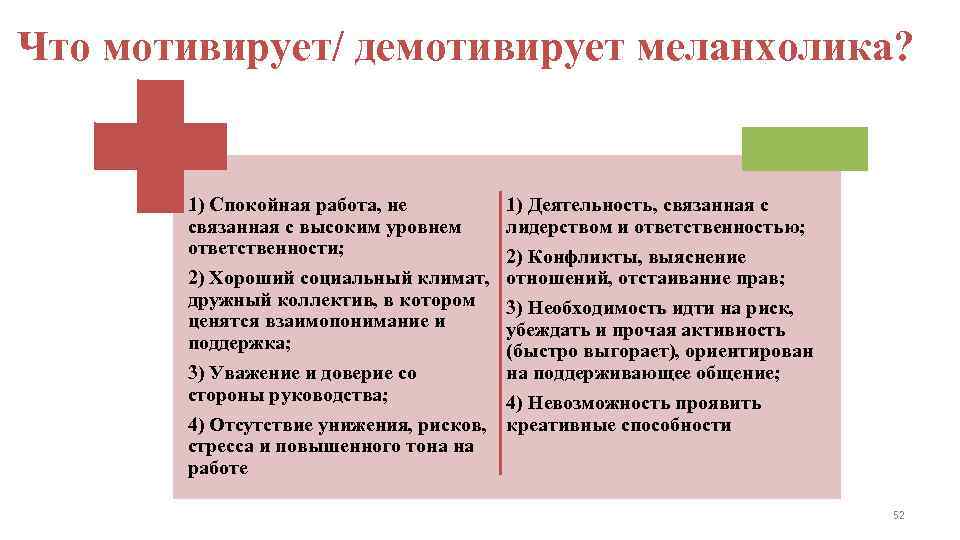 Что мотивирует/ демотивирует меланхолика?

1) Спокойная работа, не связанная с высоким уровнем ответственности;

2) Хороший социальный климат, дружный коллектив, в котором ценятся взаимопонимание и поддержка;

3) Уважение и доверие со стороны руководства;

4) Отсутствие унижения, рисков, стресса и повышенного тона на работе

1) Деятельность, связанная с лидерством и ответственностью;

2) Конфликты, выяснение отношений, отстаивание прав;

3) Необходимость идти на риск, убеждать и прочая активность (быстро выгорает), ориентирован на поддерживающее общение;

4) Невозможность проявить креативные способности

52